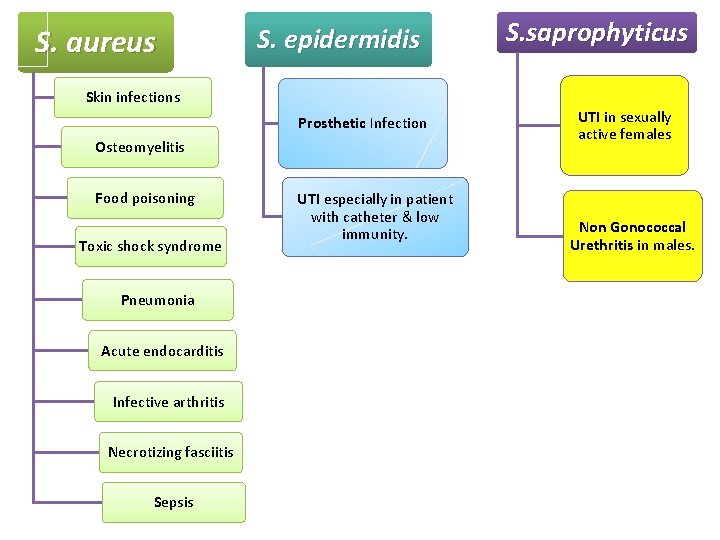 S. aureus

Skin infections

Osteomyelitis

Food poisoning

Toxic shock syndrome

Pneumonia

Acute endocarditis

Infective arthritis

Necrotizing fasciitis

Sepsis

S. epidermidis

Prosthetic Infection

UTI especially in patient with catheter & low immunity.

S.saprophyticus

UTI in sexually active females

Non Gonococcal Urethritis in males.